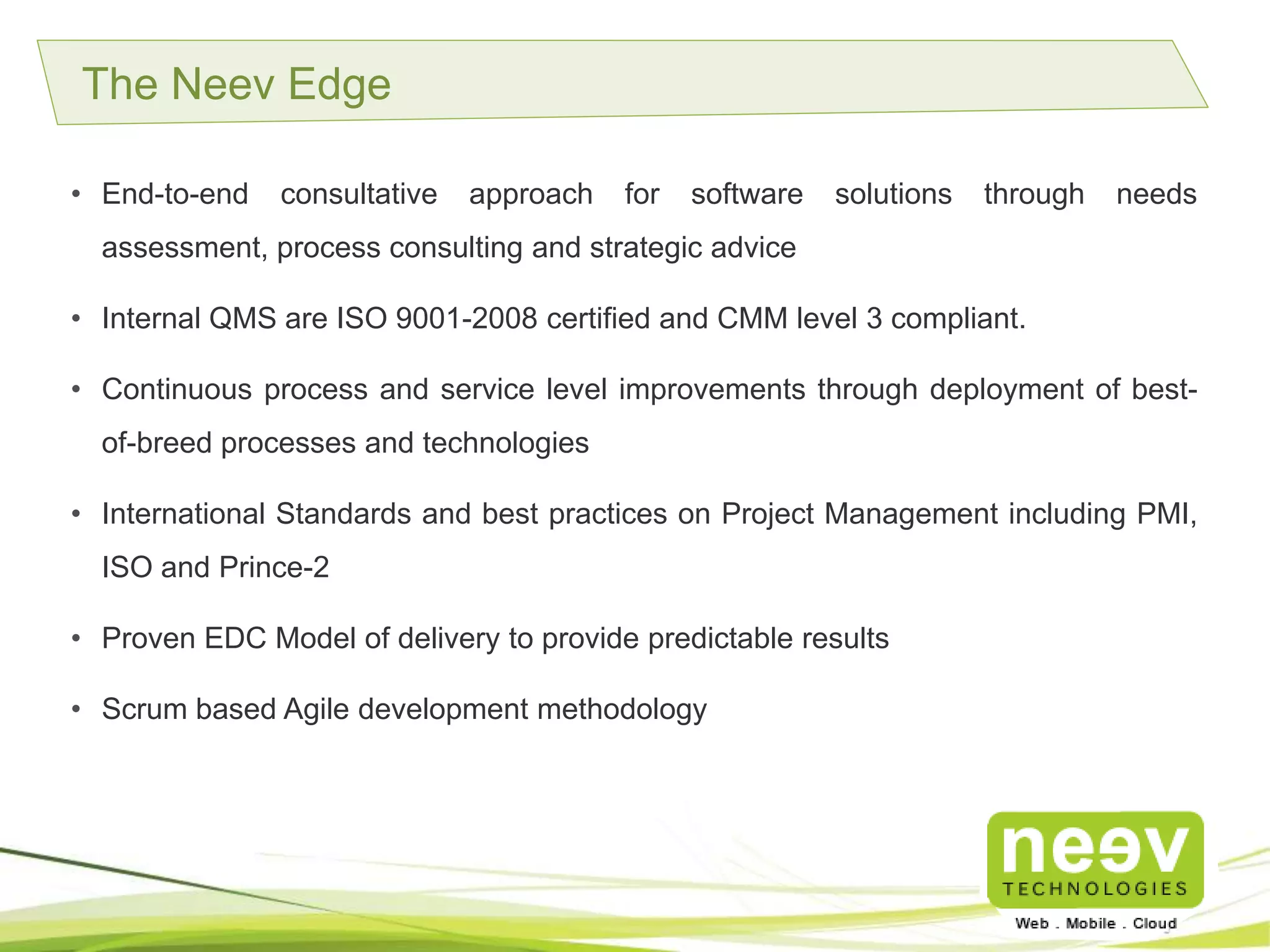 The Neev Edge

• End-to-end consultative approach for software solutions through needs assessment, process consulting and strategic advice

• Internal QMS are ISO 9001-2008 certified and CMM level 3 compliant.

• Continuous process and service level improvements through deployment of best-of-breed processes and technologies

• International Standards and best practices on Project Management including PMI, ISO and Prince-2

• Proven EDC Model of delivery to provide predictable results

• Scrum based Agile development methodology

neev
TECHNOLOGIES
Web . Mobile . Cloud